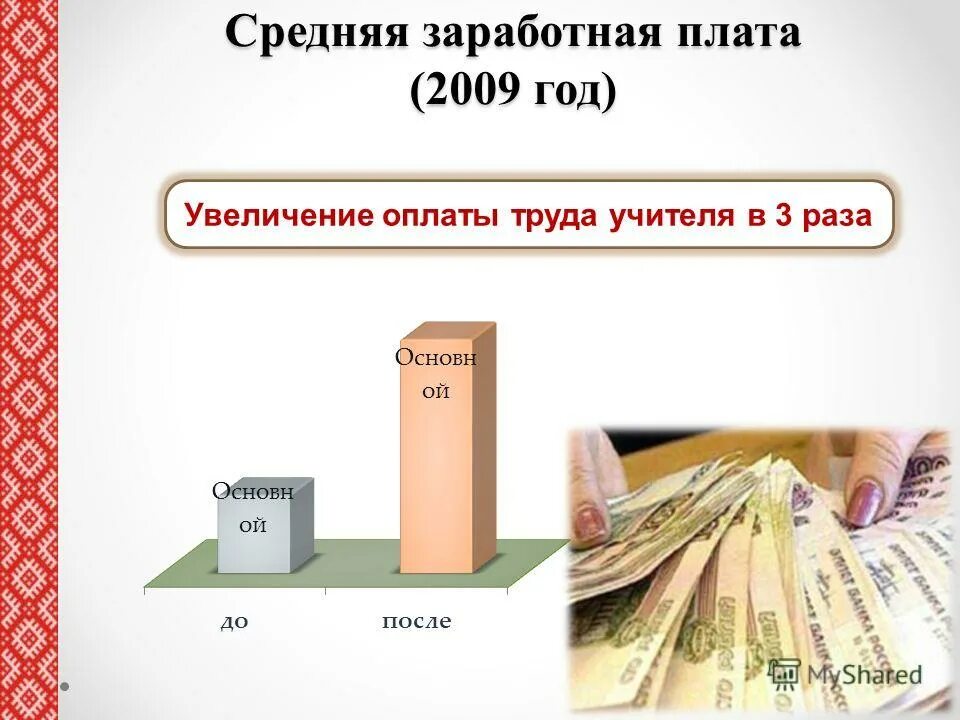 Средняя заработная плата (2009 год)

Увеличение оплаты труда учителя в 3 раза

Основной

Основной

до

после

MyShared